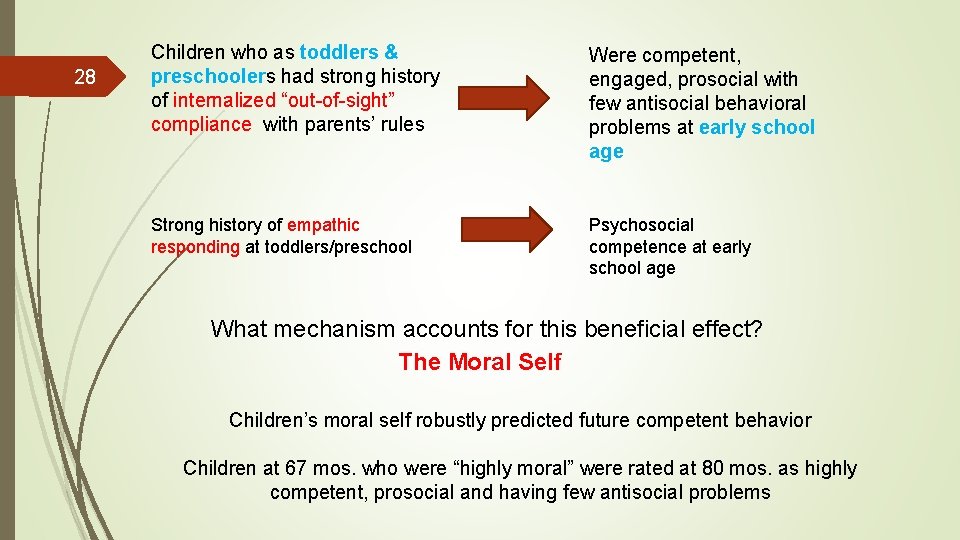 28

Children who as toddlers & preschoolers had strong history of internalized “out-of-sight” compliance with parents’ rules

Were competent, engaged, prosocial with few antisocial behavioral problems at early school age

Strong history of empathic responding at toddlers/preschool

Psychosocial competence at early school age

What mechanism accounts for this beneficial effect?
The Moral Self

Children’s moral self robustly predicted future competent behavior

Children at 67 mos. who were “highly moral” were rated at 80 mos. as highly competent, prosocial and having few antisocial problems